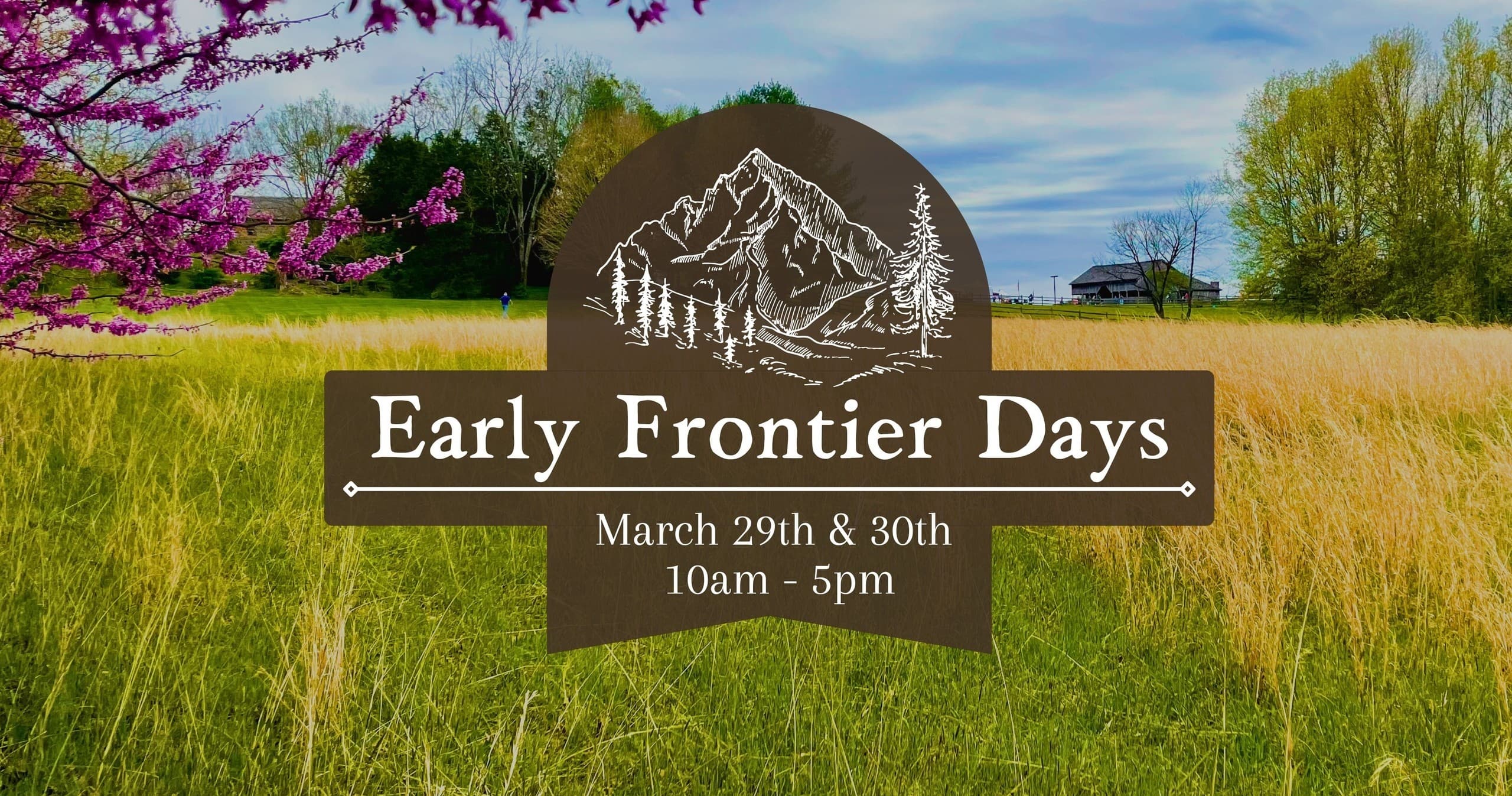 Early Frontier Days

March 29th & 30th
10am - 5pm